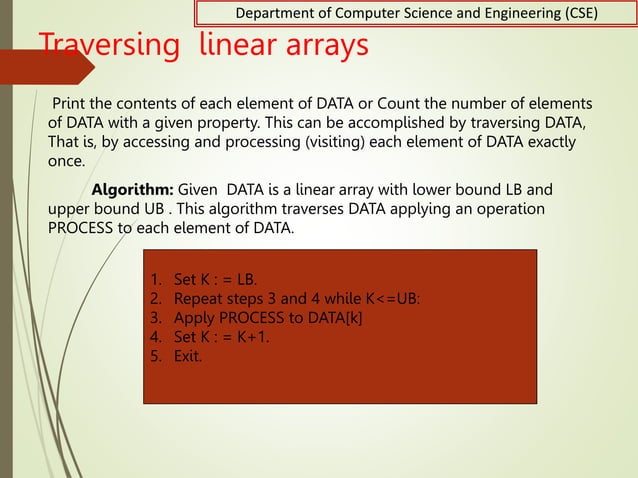 Department of Computer Science and Engineering (CSE)

Traversing linear arrays

Print the contents of each element of DATA or Count the number of elements of DATA with a given property. This can be accomplished by traversing DATA, That is, by accessing and processing (visiting) each element of DATA exactly once.

**Algorithm:** Given DATA is a linear array with lower bound LB and upper bound UB . This algorithm traverses DATA applying an operation PROCESS to each element of DATA.

1. Set K : = LB.
2. Repeat steps 3 and 4 while K<=UB:
3. Apply PROCESS to DATA[k]
4. Set K : = K+1.
5. Exit.